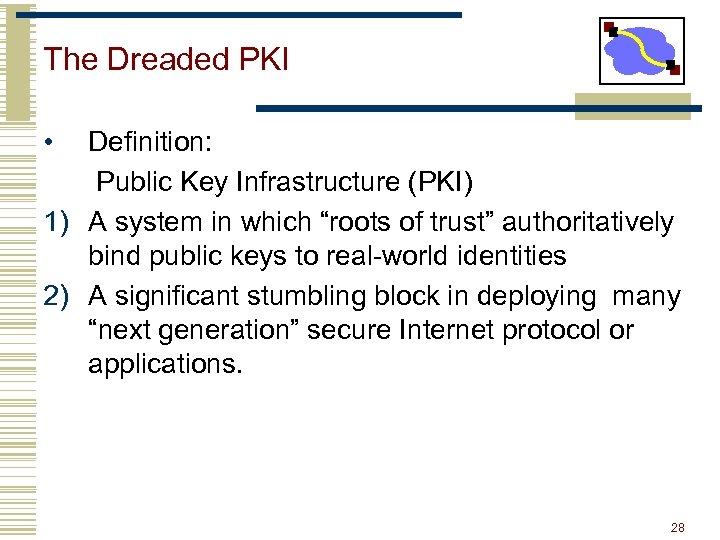 The Dreaded PKI

• Definition:

Public Key Infrastructure (PKI)

1) A system in which “roots of trust” authoritatively bind public keys to real-world identities

2) A significant stumbling block in deploying many “next generation” secure Internet protocol or applications.

28